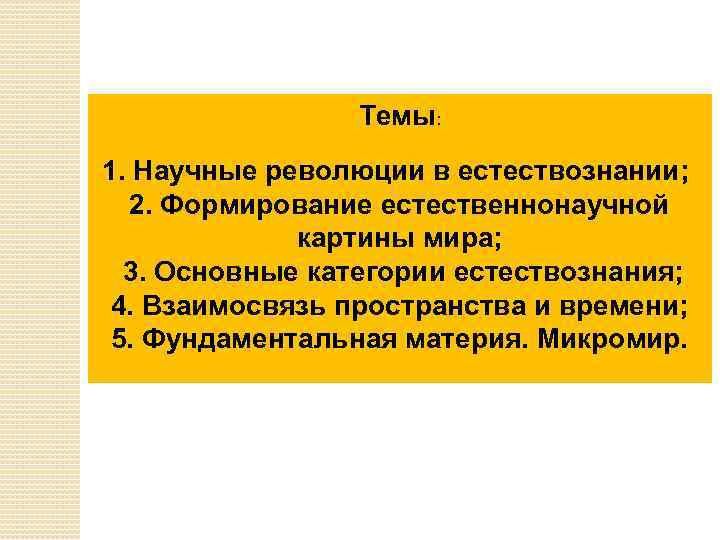 Темы:

1. Научные революции в естествознании;
2. Формирование естественнонаучной картины мира;
3. Основные категории естествознания;
4. Взаимосвязь пространства и времени;
5. Фундаментальная материя. Микромир.